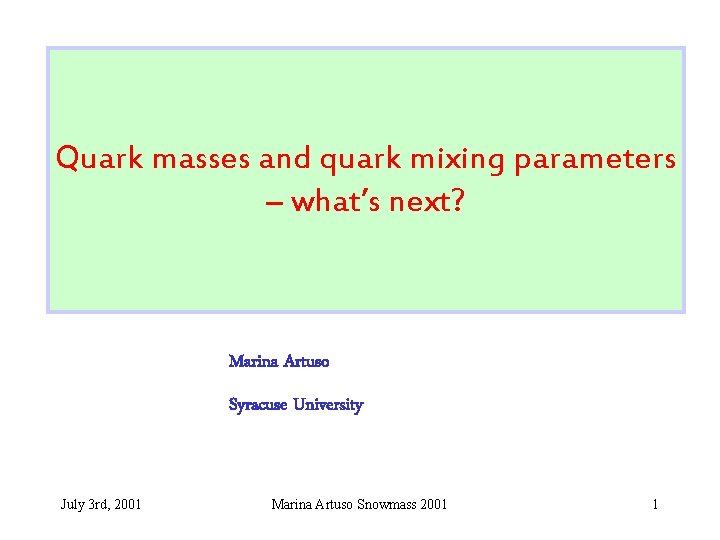 Quark masses and quark mixing parameters – what's next?

Marina Artuso

Syracuse University

July 3rd, 2001

Marina Artuso Snowmass 2001

1